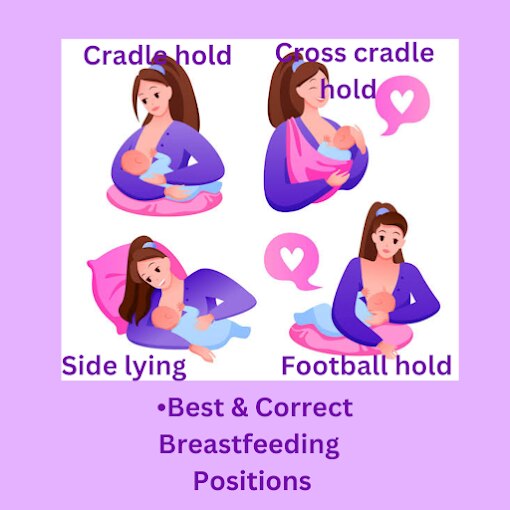 Cradle hold

Cross cradle hold

Side lying

Football hold

•Best & Correct Breastfeeding Positions